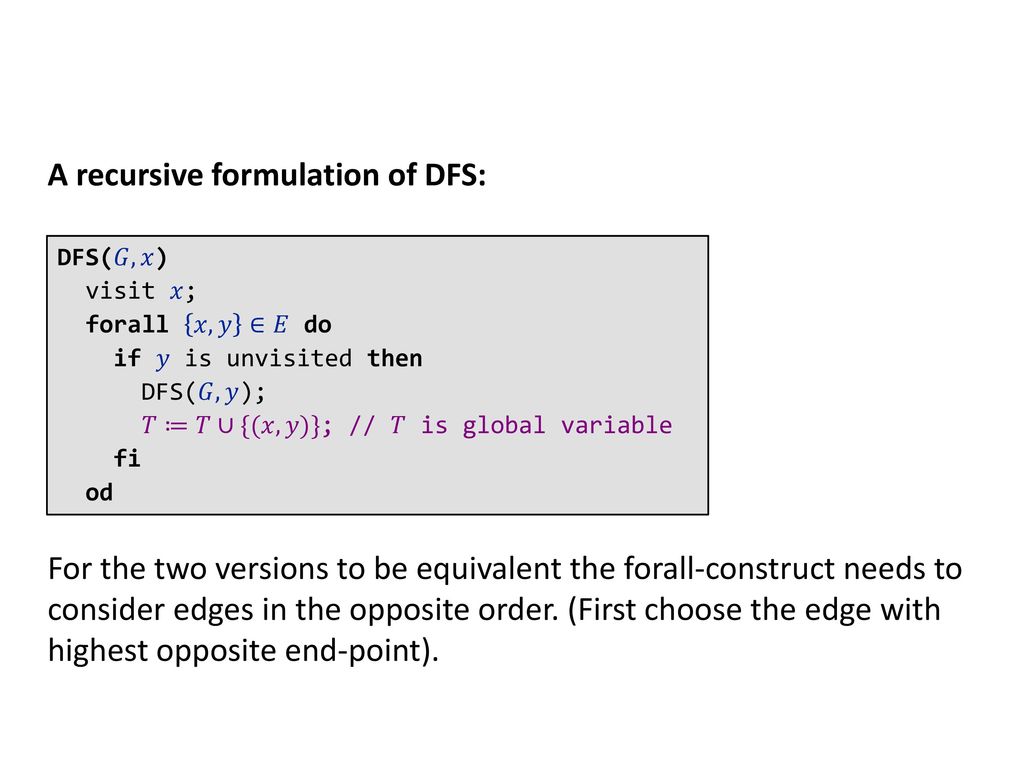 A recursive formulation of DFS:

DFS($G, x$)
visit $x$;
forall $\{x, y\} \in E$ do
if $y$ is unvisited then
DFS($G, y$);
$T \coloneqq T \cup \{(x, y)\}$; // $T$ is global variable
fi
od

For the two versions to be equivalent the forall-construct needs to consider edges in the opposite order. (First choose the edge with highest opposite end-point).